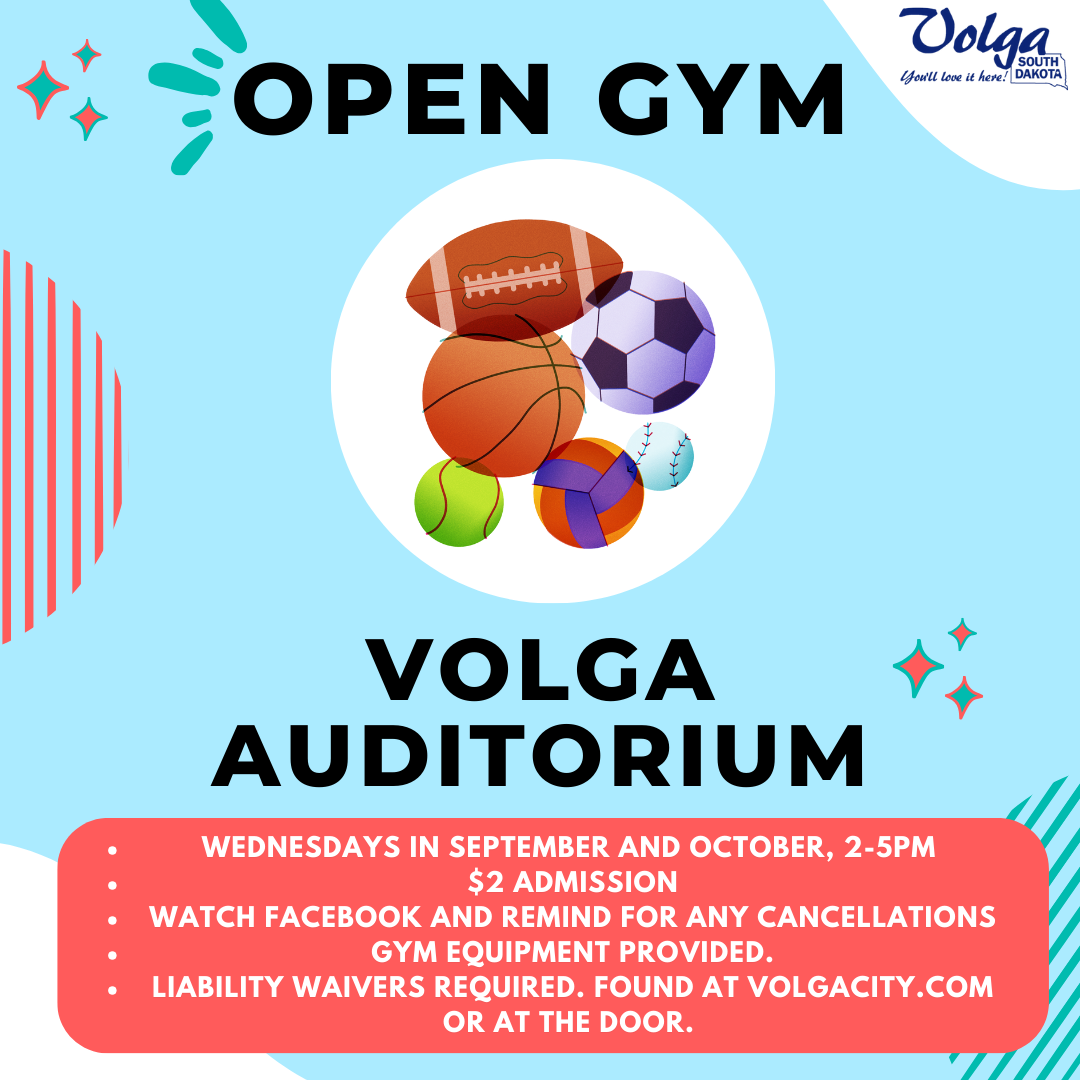 Volga
SOUTH DAKOTA
You'll love it here!

OPEN GYM

VOLGA AUDITORIUM

- WEDNESDAYS IN SEPTEMBER AND OCTOBER, 2-5PM
- $2 ADMISSION
- WATCH FACEBOOK AND REMIND FOR ANY CANCELLATIONS
- GYM EQUIPMENT PROVIDED.
- LIABILITY WAIVERS REQUIRED. FOUND AT VOLGACITY.COM OR AT THE DOOR.